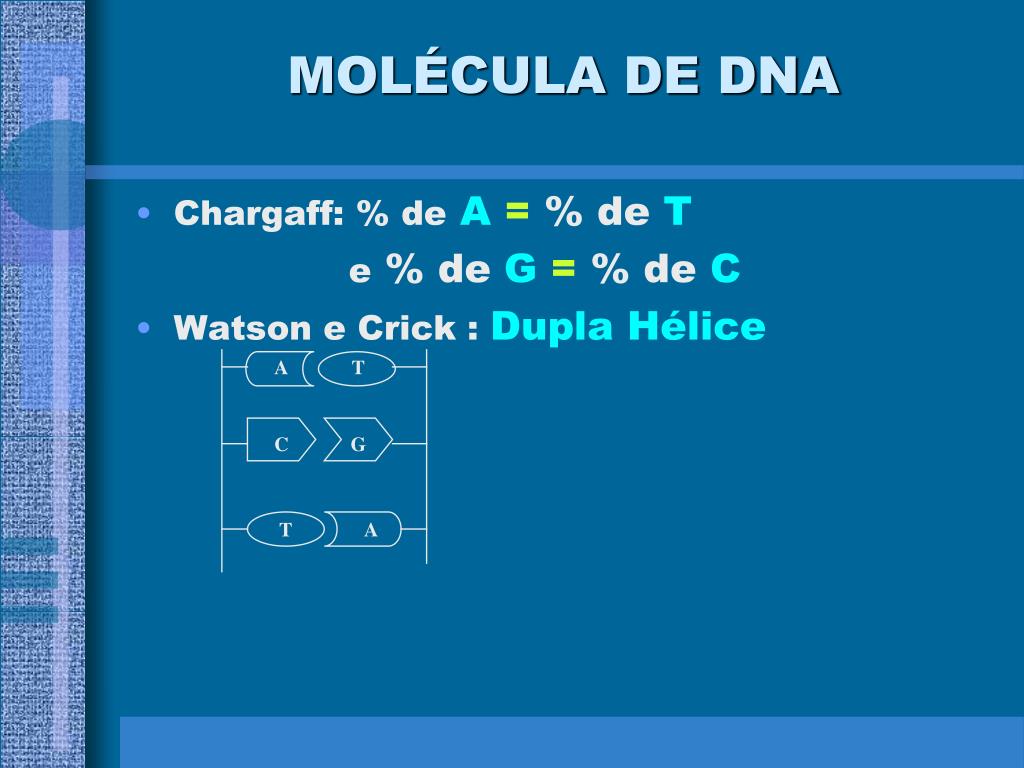 MOLÉCULA DE DNA

• Chargaff: % de A = % de T
e % de G = % de C

• Watson e Crick : Dupla Hélice

A T

C G

T A